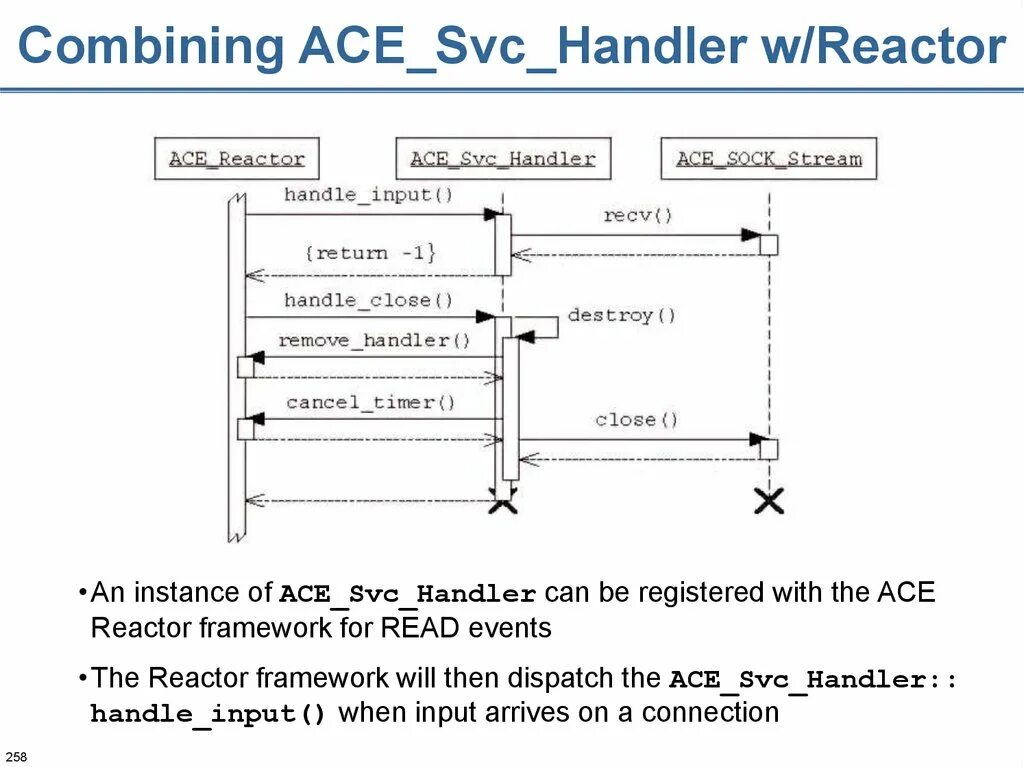 Combining ACE_Svc_Handler w/Reactor

ACE_Reactor

ACE_Svc_Handler

ACE_SOCK_Stream

handle_input()

recv()

{return -1}

handle_close()

destroy()

remove_handler()

cancel_timer()

close()

• An instance of ACE_Svc_Handler can be registered with the ACE Reactor framework for READ events

• The Reactor framework will then dispatch the ACE_Svc_Handler:: handle_input() when input arrives on a connection

258